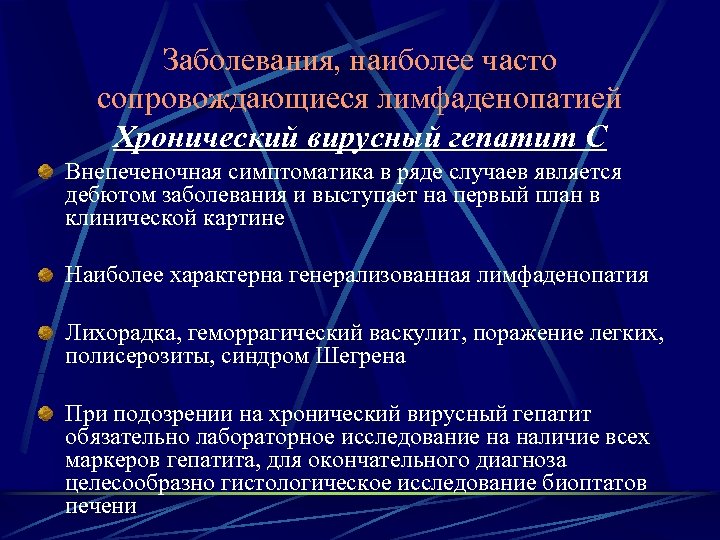 Заболевания, наиболее часто сопровождающиеся лимфаденопатией

Хронический вирусный гепатит С

Внепеченочная симптоматика в ряде случаев является дебютом заболевания и выступает на первый план в клинической картине

Наиболее характерна генерализованная лимфаденопатия

Лихорадка, геморрагический васкулит, поражение легких, полисерозиты, синдром Шегрена

При подозрении на хронический вирусный гепатит обязательно лабораторное исследование на наличие всех маркеров гепатита, для окончательного диагноза целесообразно гистологическое исследование биоптатов печени